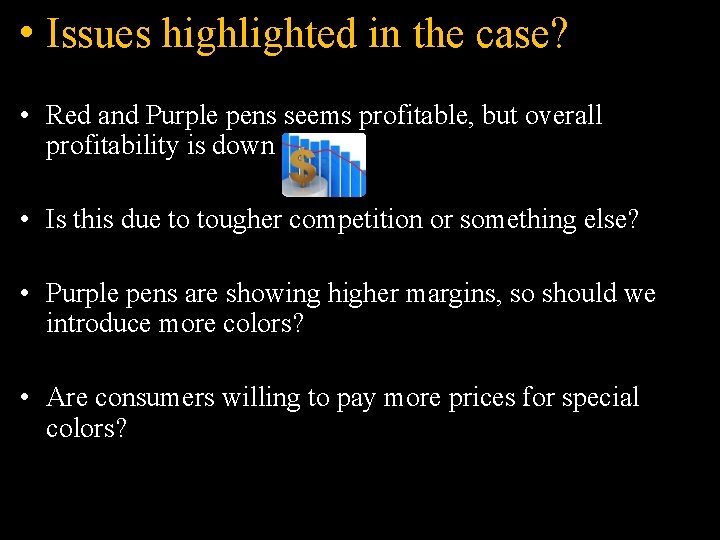 • Issues highlighted in the case?

• Red and Purple pens seems profitable, but overall profitability is down

• Is this due to tougher competition or something else?

• Purple pens are showing higher margins, so should we introduce more colors?

• Are consumers willing to pay more prices for special colors?